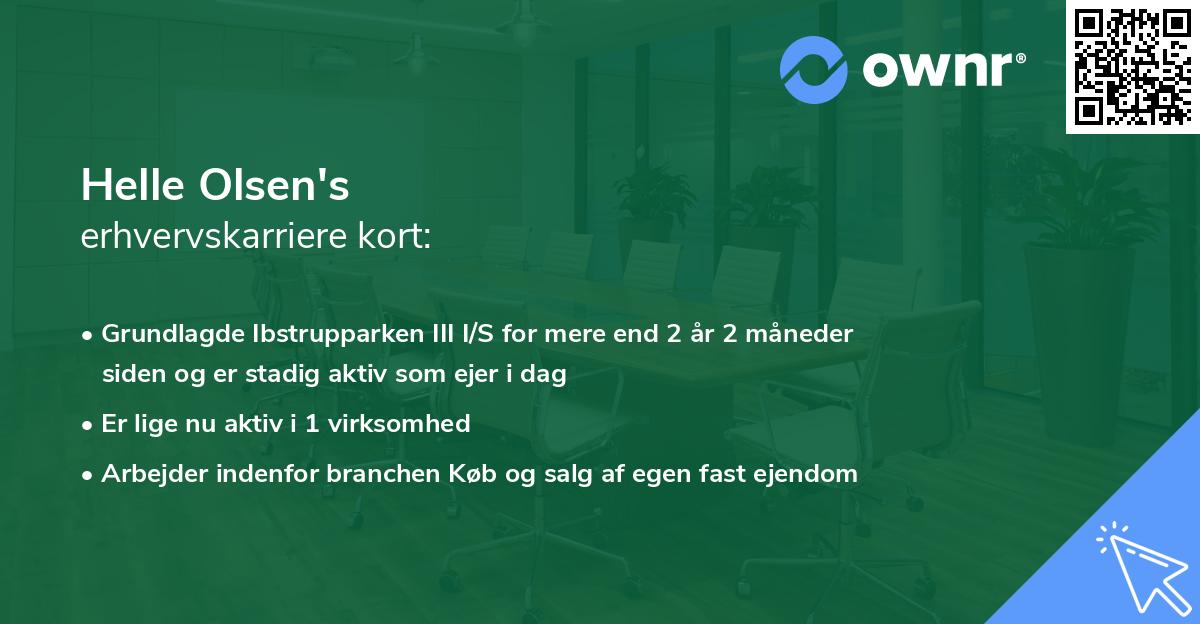 ownr®

Helle Olsen's
erhvervskarriere kort:

• Grundlagde Ibstrupparken III I/S for mere end 2 år 2 måneder siden og er stadig aktiv som ejer i dag

• Er lige nu aktiv i 1 virksomhed

• Arbejder indenfor branchen Køb og salg af egen fast ejendom